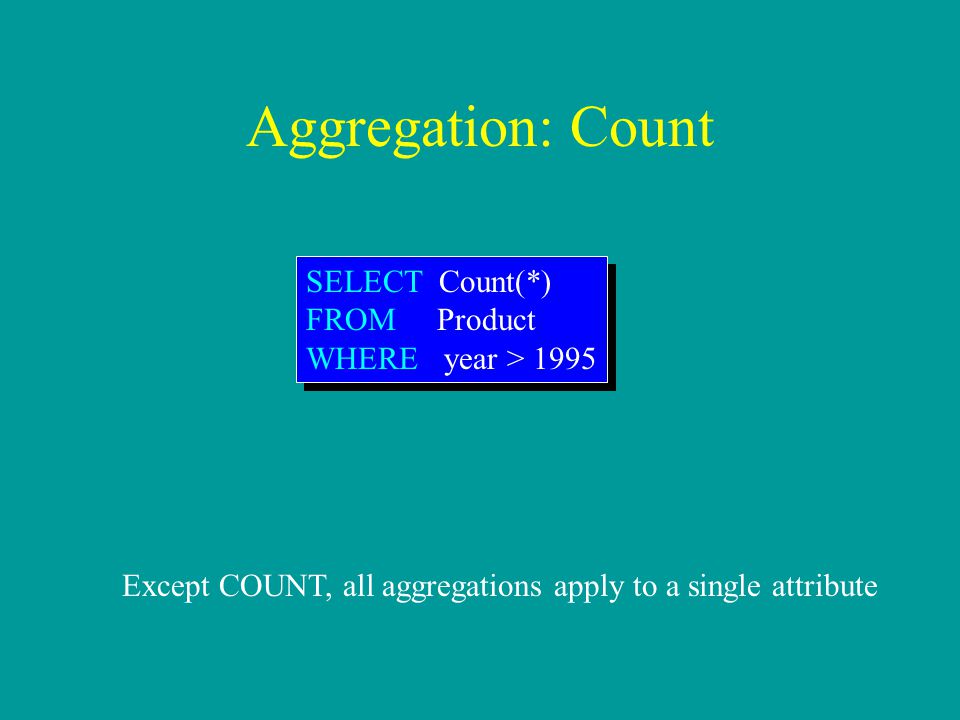 Aggregation: Count

SELECT Count(*)
FROM Product
WHERE year > 1995

Except COUNT, all aggregations apply to a single attribute